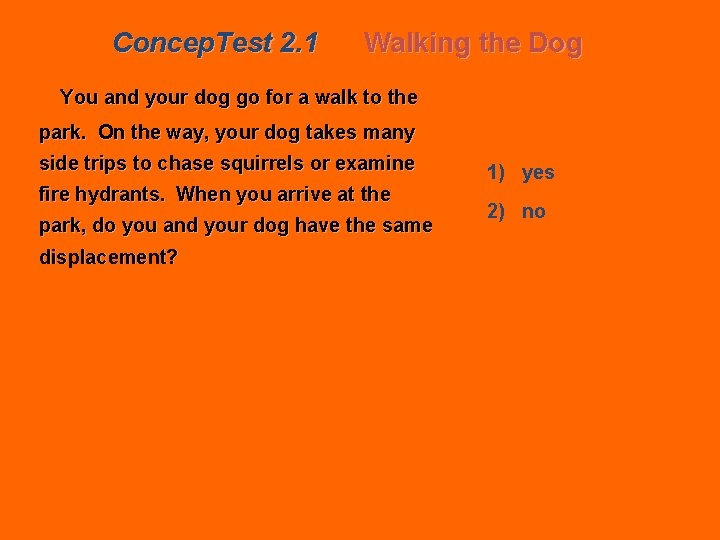 ConcepTest 2.1 Walking the Dog

You and your dog go for a walk to the park. On the way, your dog takes many side trips to chase squirrels or examine fire hydrants. When you arrive at the park, do you and your dog have the same displacement?

1) yes

2) no